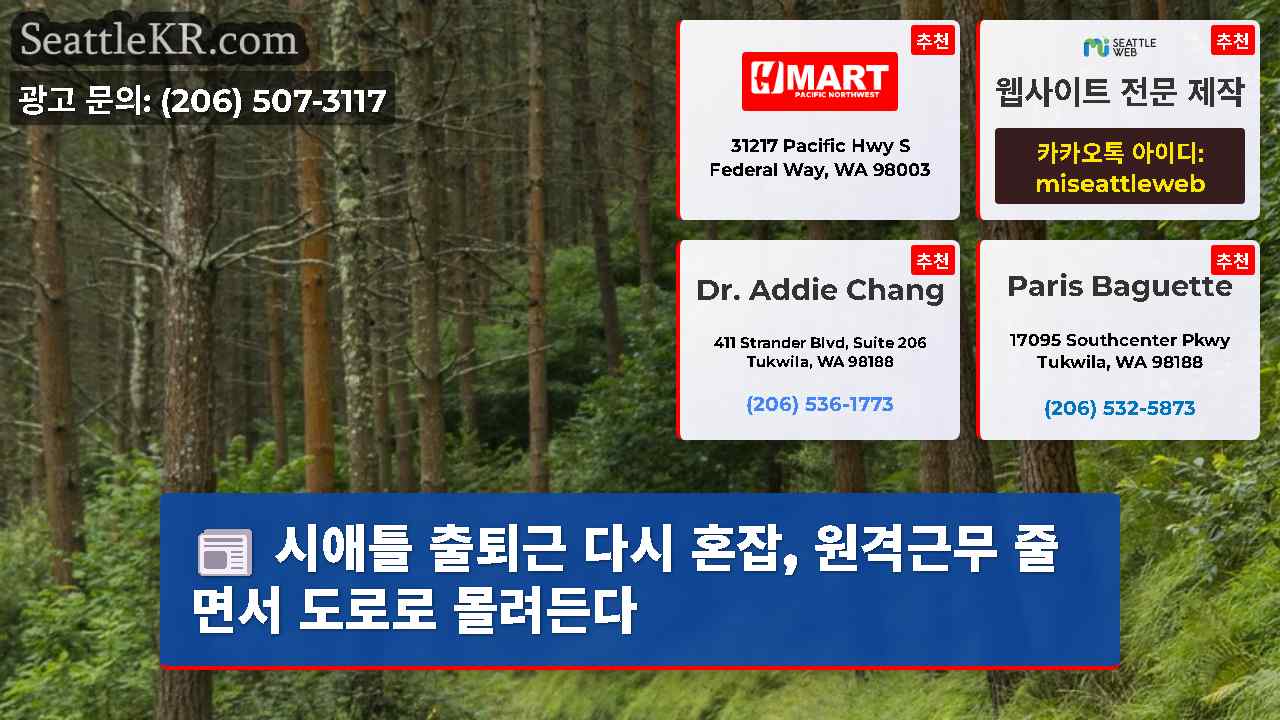 SeattleKR.com

광고 문의: (206) 507-3117

추천

H MART
PACIFIC NORTHWEST

31217 Pacific Hwy S
Federal Way, WA 98003

추천

SEATTLE WEB

웹사이트 전문 제작

카카오톡 아이디:
miseattleweb

추천

Dr. Addie Chang

411 Strander Blvd, Suite 206
Tukwila, WA 98188

(206) 536-1773

추천

Paris Baguette

17095 Southcenter Pkwy
Tukwila, WA 98188

(206) 532-5873

시애틀 출퇴근 다시 혼잡, 원격근무 줄면서 도로로 몰려든다